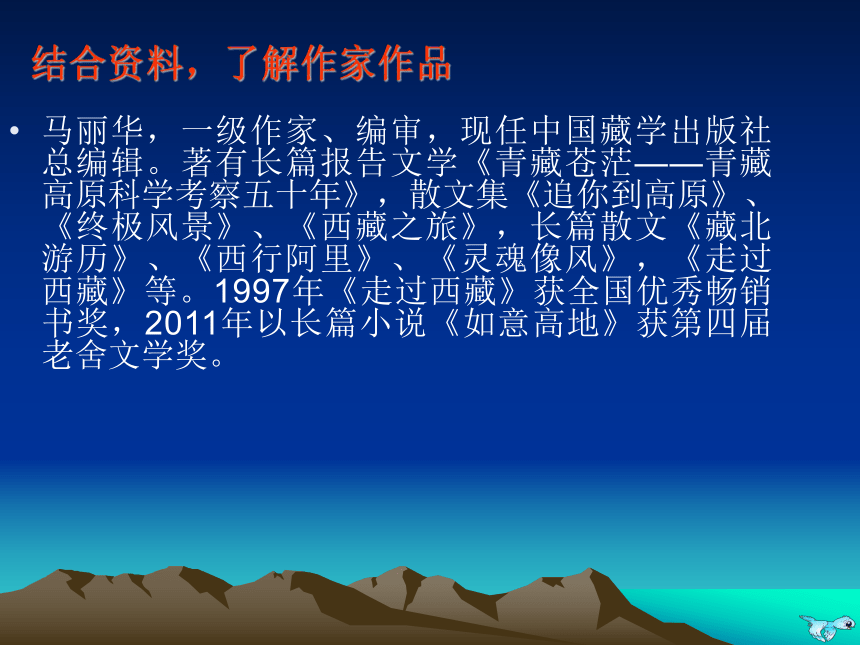 结合资料，了解作家作品

• 马丽华，一级作家、编审，现任中国藏学出版社总编辑。著有长篇报告文学《青藏苍茫——青藏高原科学考察五十年》，散文集《追你到高原》、《终极风景》、《西藏之旅》，长篇散文《藏北游历》、《西行阿里》、《灵魂像风》，《走过西藏》等。1997年《走过西藏》获全国优秀畅销书奖，2011年以长篇小说《如意高地》获第四届老舍文学奖。